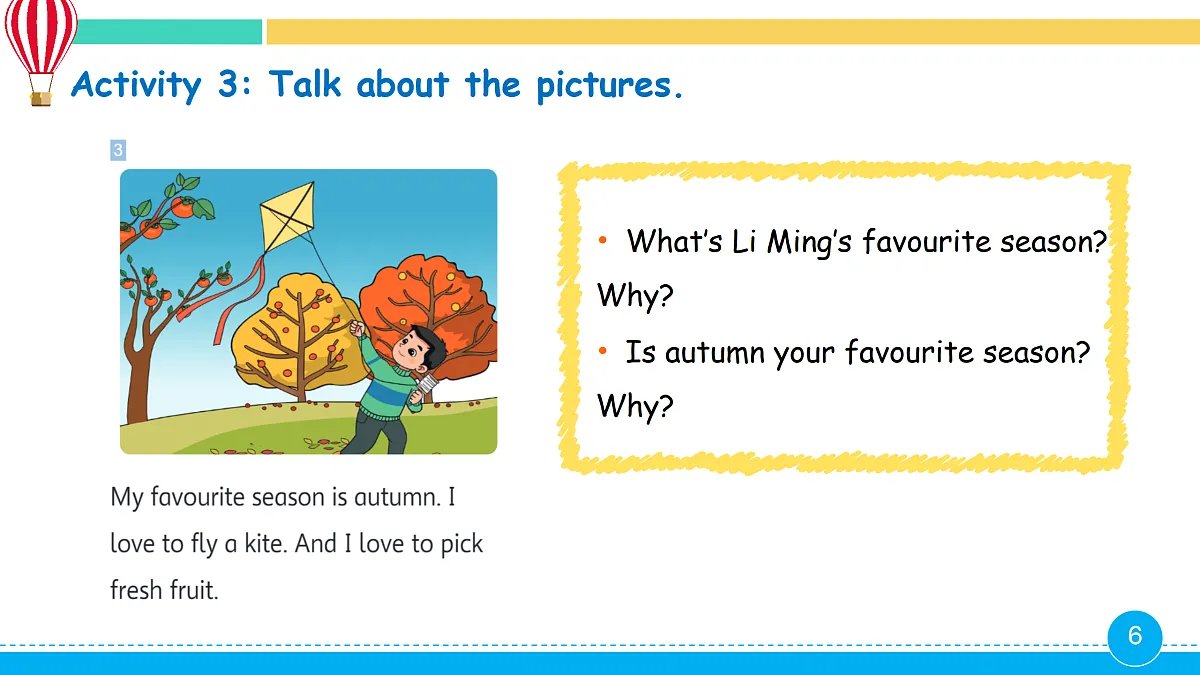 Activity 3: Talk about the pictures.

3

My favourite season is autumn. I love to fly a kite. And I love to pick fresh fruit.

• What's Li Ming's favourite season? Why?
• Is autumn your favourite season? Why?

6